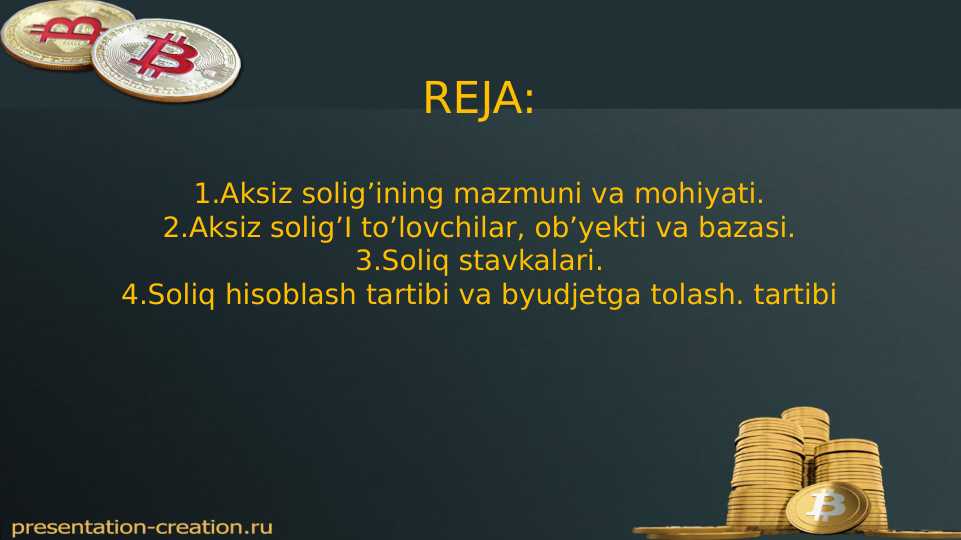 REJA:

1.Aksiz solig’ining mazmuni va mohiyati.
2.Aksiz solig’I to’lovchilar, ob’yekti va bazasi.
3.Soliq stavkalari.
4.Soliq hisoblash tartibi va byudjetga tolash. tartibi

presentation-creation.ru